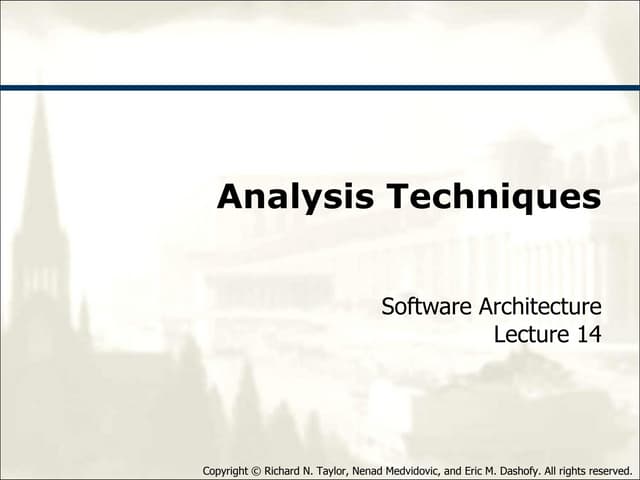 Analysis Techniques

Software Architecture
Lecture 14

Copyright © Richard N. Taylor, Nenad Medvidovic, and Eric M. Dashofy. All rights reserved.